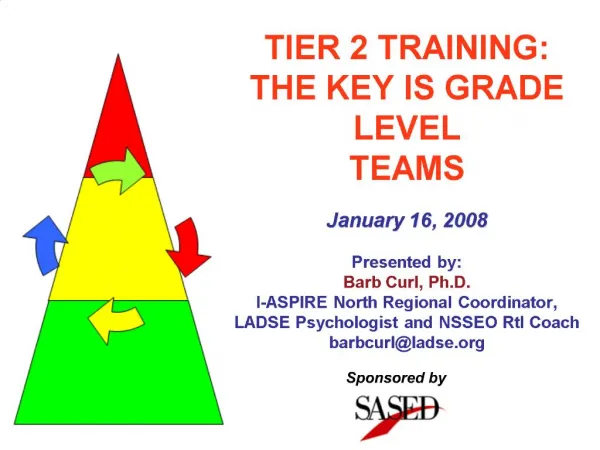 TIER 2 TRAINING: THE KEY IS GRADE LEVEL TEAMS

January 16, 2008

Presented by:
Barb Curl, Ph.D.
I-ASPIRE North Regional Coordinator,
LADSE Psychologist and NSSEO RtI Coach
barbcurl@ladse.org

Sponsored by

SASED